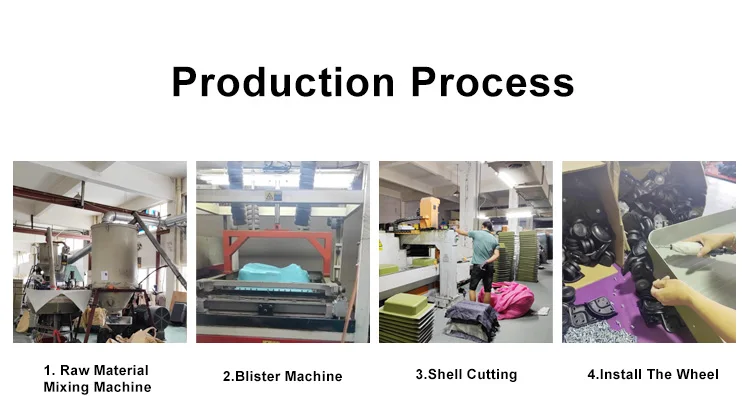 Production Process

1. Raw Material Mixing Machine

2.Blister Machine

3.Shell Cutting

4.Install The Wheel